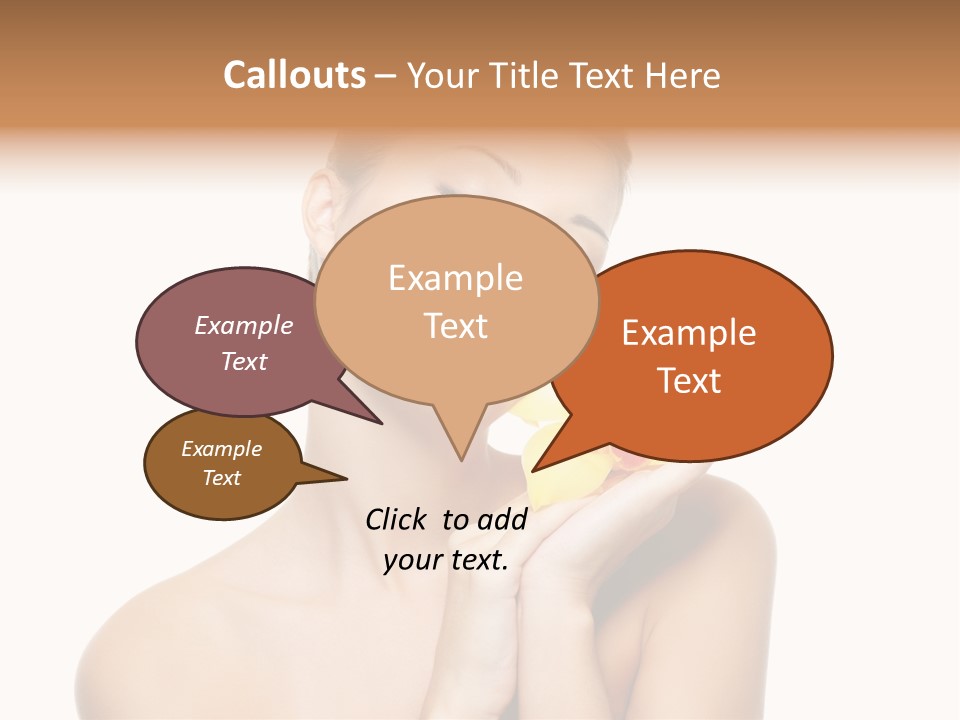 Callouts – Your Title Text Here

Example Text

Example Text

Example Text

Example Text

Click to add your text.